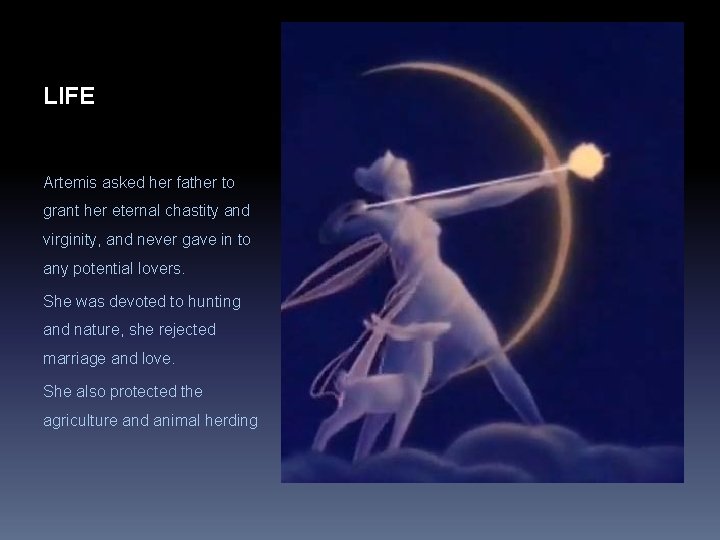 LIFE

Artemis asked her father to grant her eternal chastity and virginity, and never gave in to any potential lovers.

She was devoted to hunting and nature, she rejected marriage and love.

She also protected the agriculture and animal herding